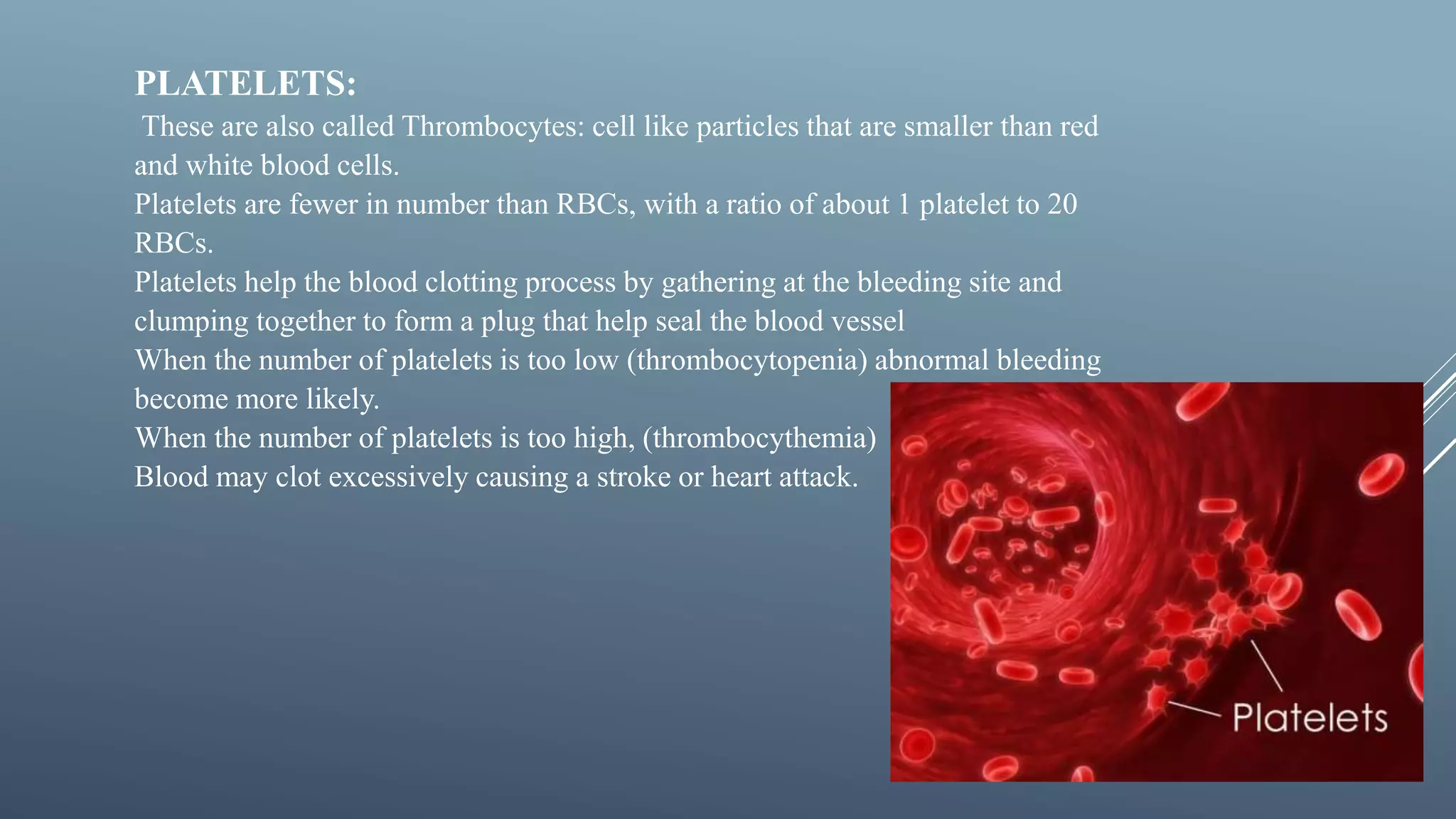 PLATELETS:

These are also called Thrombocytes: cell like particles that are smaller than red and white blood cells.

Platelets are fewer in number than RBCs, with a ratio of about 1 platelet to 20 RBCs.

Platelets help the blood clotting process by gathering at the bleeding site and clumping together to form a plug that help seal the blood vessel

When the number of platelets is too low (thrombocytopenia) abnormal bleeding become more likely.

When the number of platelets is too high, (thrombocythemia)

Blood may clot excessively causing a stroke or heart attack.

Platelets